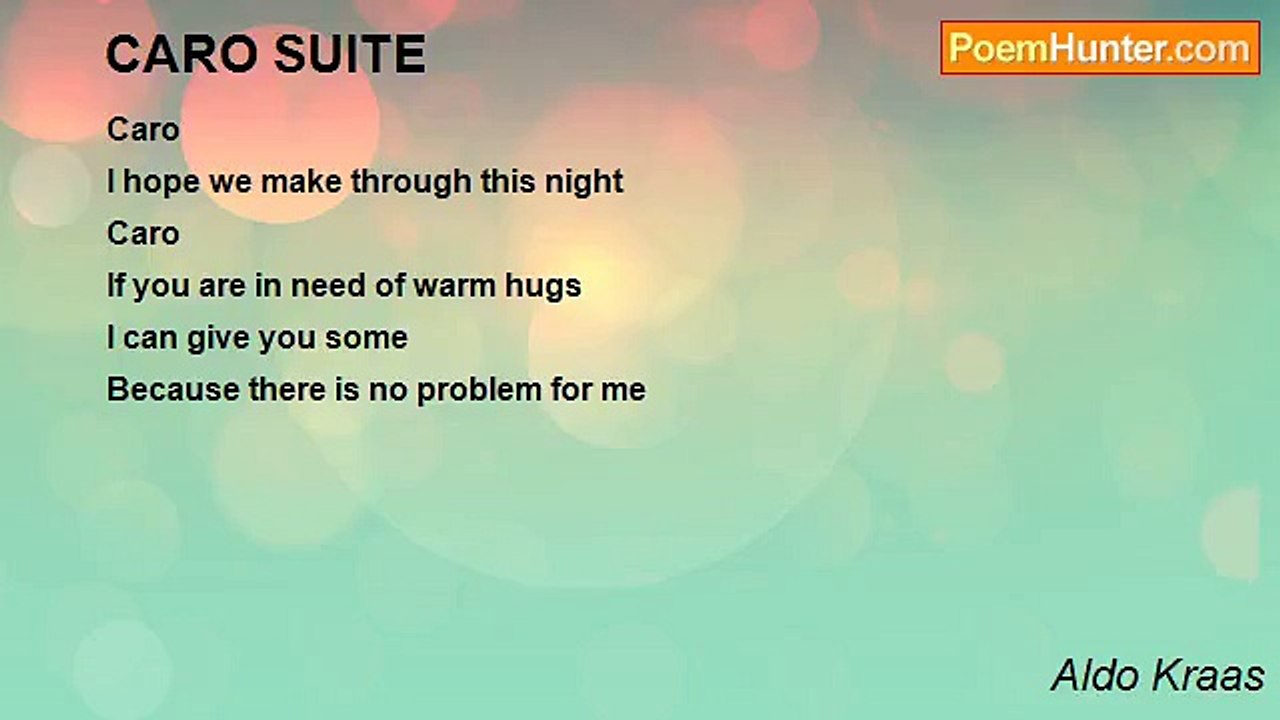 CARO SUITE

PoemHunter.com

Caro
I hope we make through this night
Caro
If you are in need of warm hugs
I can give you some
Because there is no problem for me

Aldo Kraas